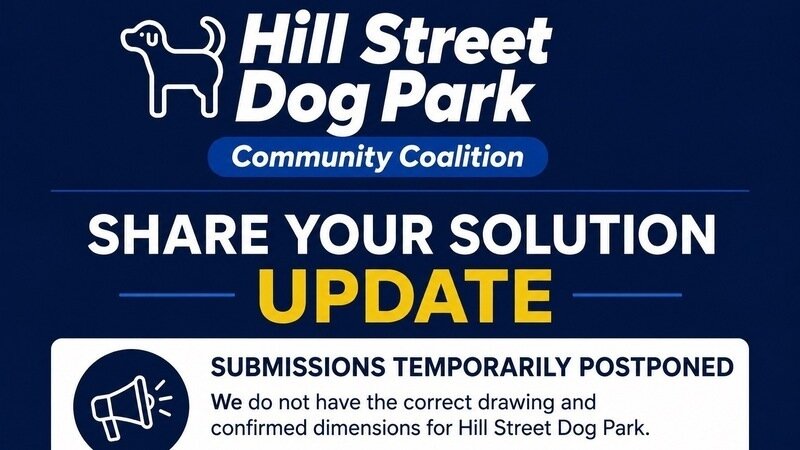 Hill Street Dog Park

Community Coalition

SHARE YOUR SOLUTION

UPDATE

SUBMISSIONS TEMPORARILY POSTPONED

We do not have the correct drawing and confirmed dimensions for Hill Street Dog Park.